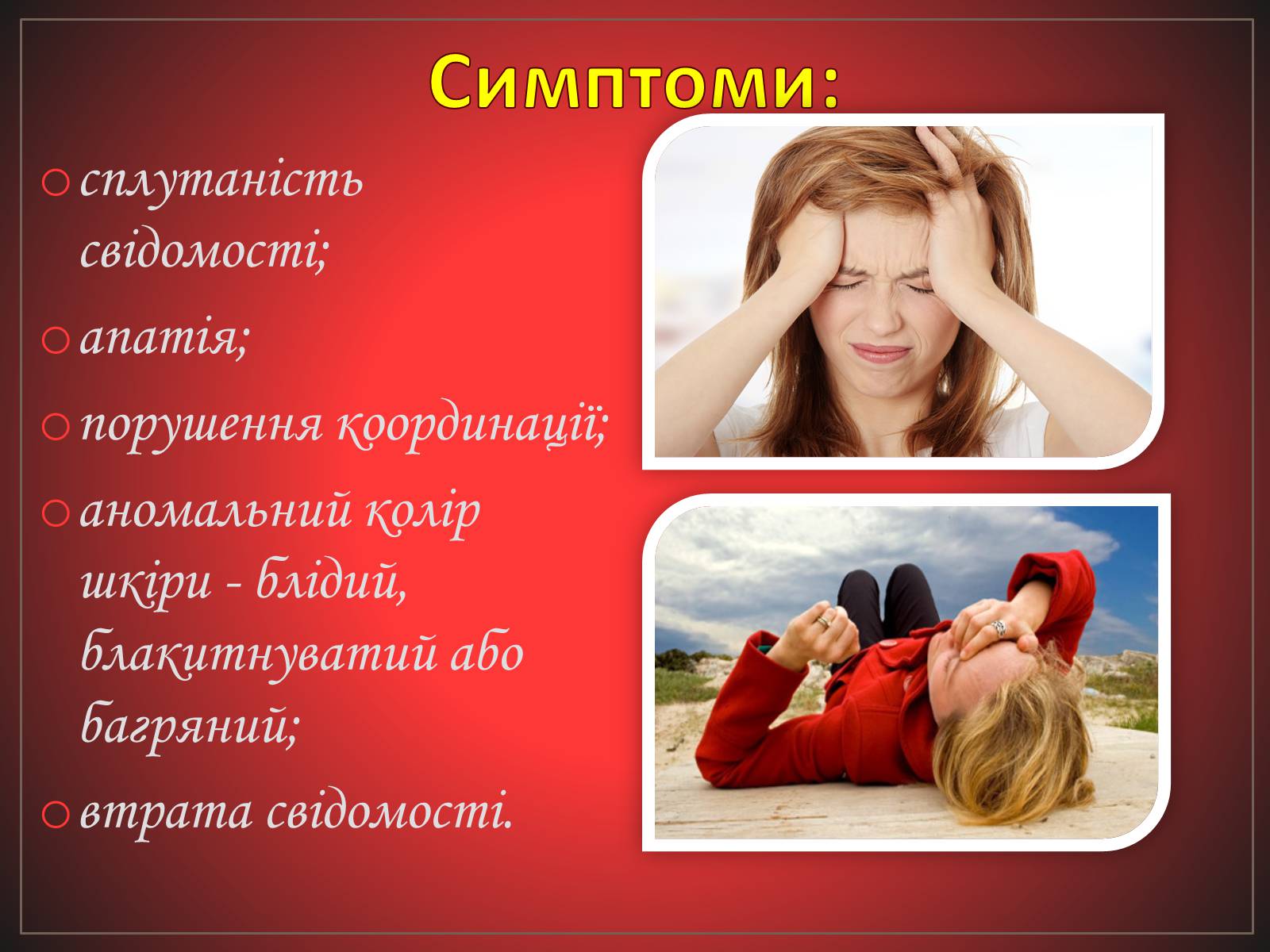 Симптоми:

o сплутаність свідомості;

o апатія;

o порушення координації;

o аномальний колір шкіри - блідий, блакитнуватий або багряний;

o втрата свідомості.